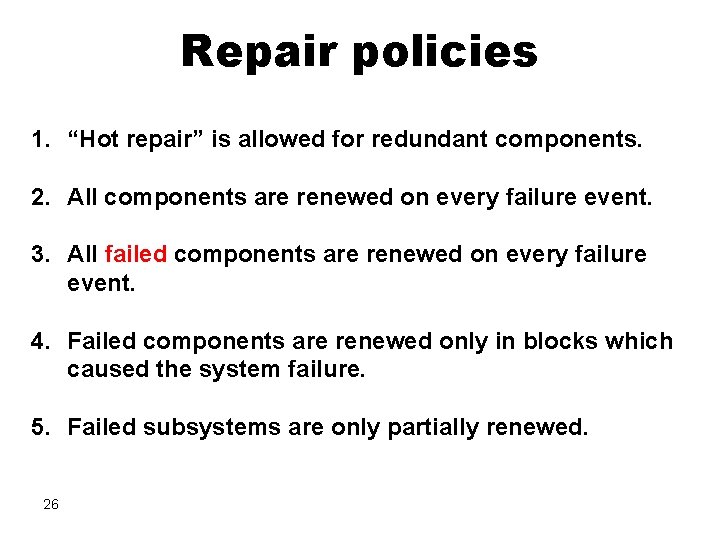 Repair policies

1. “Hot repair” is allowed for redundant components.

2. All components are renewed on every failure event.

3. All failed components are renewed on every failure event.

4. Failed components are renewed only in blocks which caused the system failure.

5. Failed subsystems are only partially renewed.

26